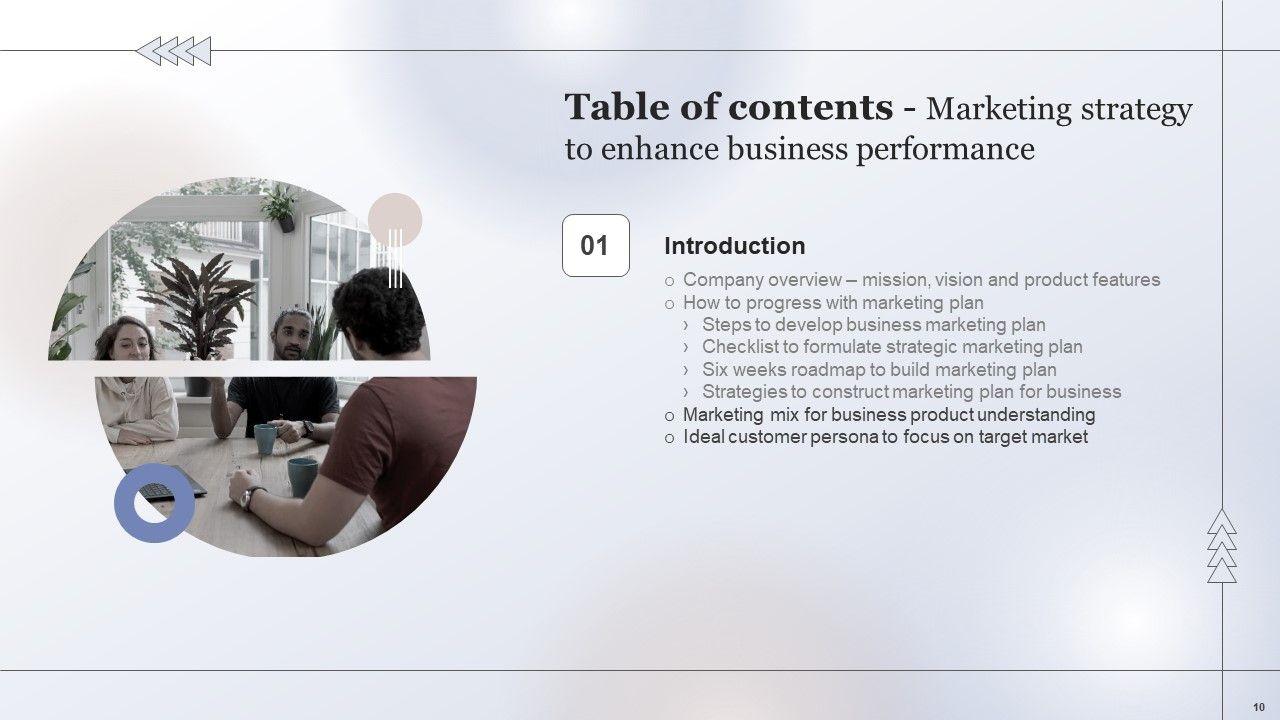 Table of contents - Marketing strategy to enhance business performance

01

Introduction

o Company overview – mission, vision and product features
o How to progress with marketing plan
› Steps to develop business marketing plan
› Checklist to formulate strategic marketing plan
› Six weeks roadmap to build marketing plan
› Strategies to construct marketing plan for business
o Marketing mix for business product understanding
o Ideal customer persona to focus on target market

10